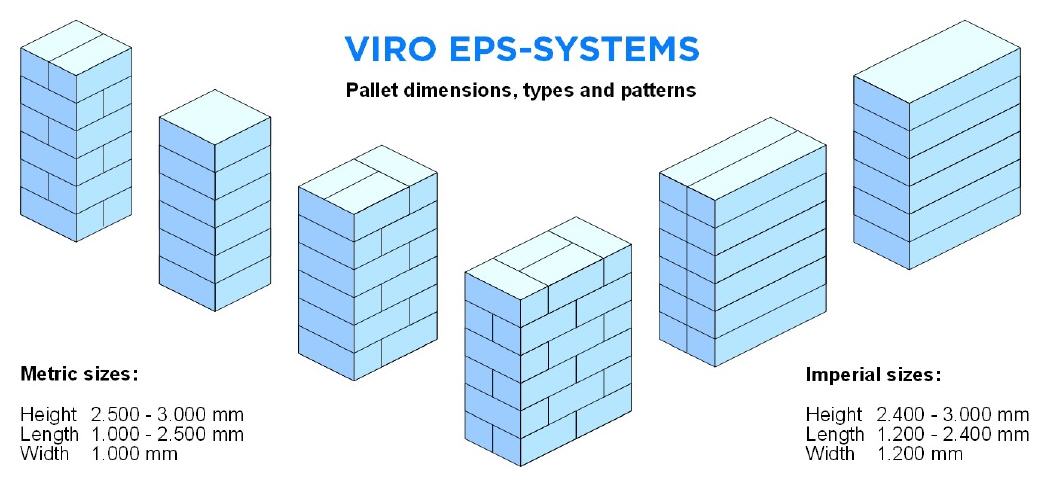 VIRO EPS-SYSTEMS

Pallet dimensions, types and patterns

Metric sizes:

Height 2.500 - 3.000 mm
Length 1.000 - 2.500 mm
Width 1.000 mm

Imperial sizes:

Height 2.400 - 3.000 mm
Length 1.200 - 2.400 mm
Width 1.200 mm